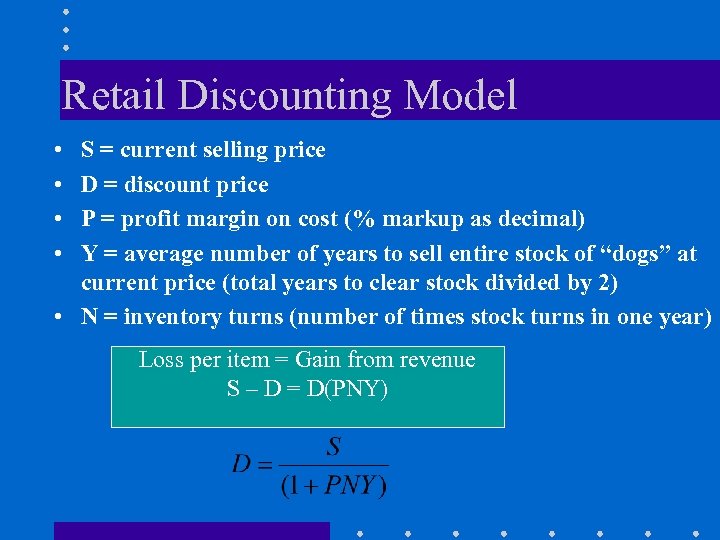 Retail Discounting Model

• S = current selling price
• D = discount price
• P = profit margin on cost (% markup as decimal)
• Y = average number of years to sell entire stock of “dogs” at current price (total years to clear stock divided by 2)
• N = inventory turns (number of times stock turns in one year)

Loss per item = Gain from revenue
S – D = D(PNY)

$D = \frac{S}{(1 + PNY)}$